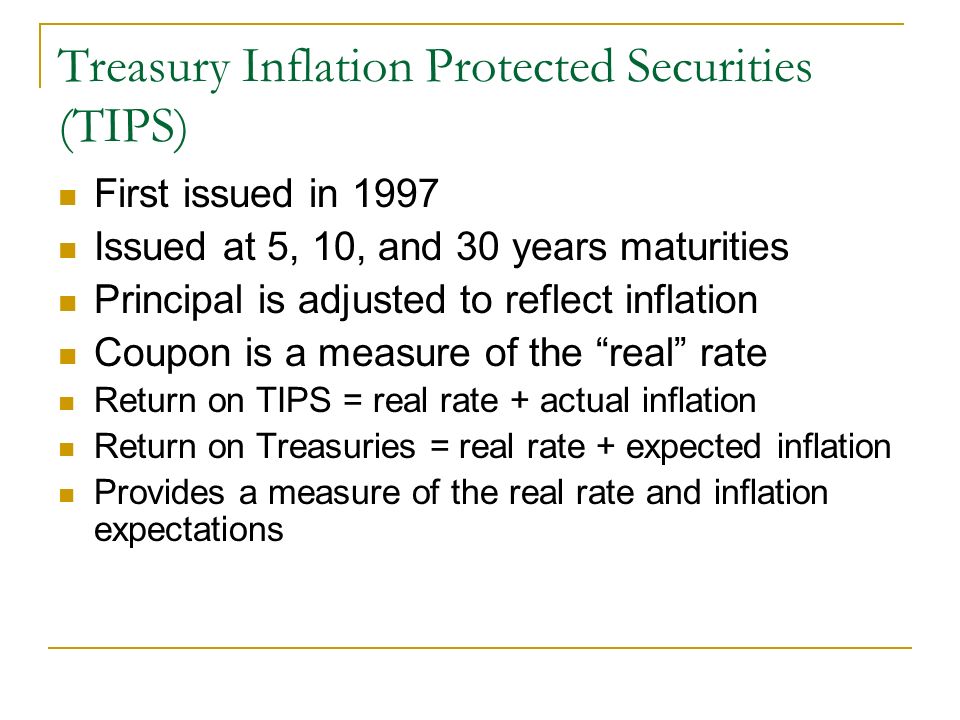 Treasury Inflation Protected Securities (TIPS)

First issued in 1997

Issued at 5, 10, and 30 years maturities

Principal is adjusted to reflect inflation

Coupon is a measure of the “real” rate

Return on TIPS = real rate + actual inflation

Return on Treasuries = real rate + expected inflation

Provides a measure of the real rate and inflation expectations